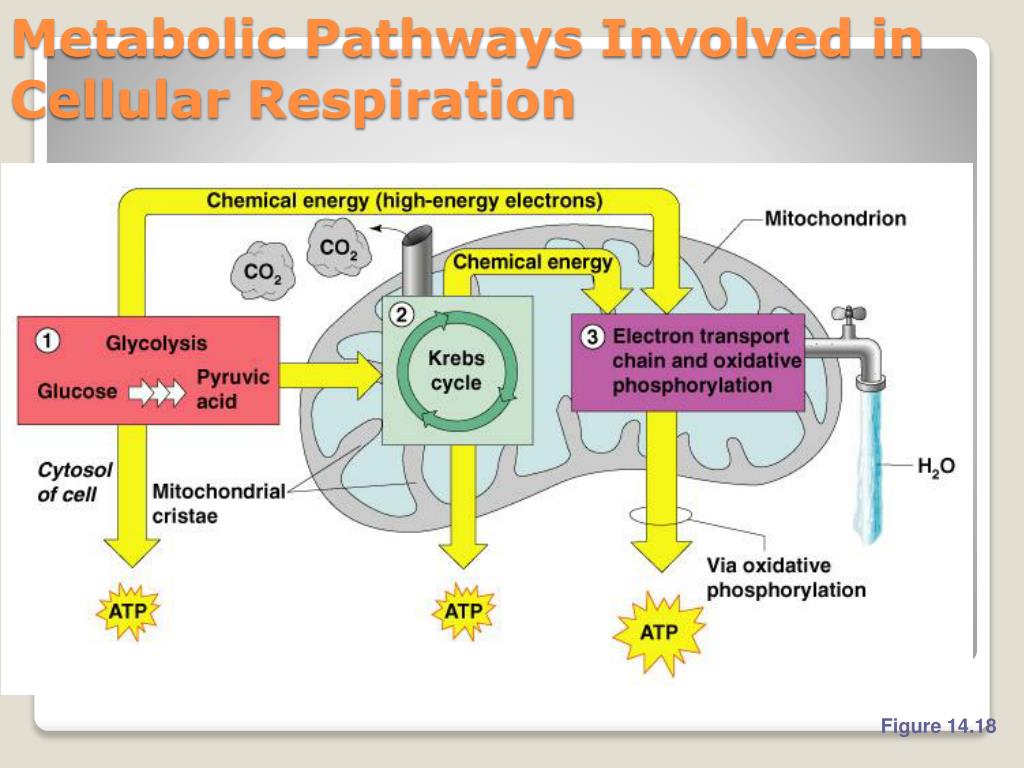 Metabolic Pathways Involved in Cellular Respiration

Chemical energy (high-energy electrons)

Mitochondrion

$CO_2$

$CO_2$

Chemical energy

1 Glycolysis

Glucose Pyruvic acid

2 Krebs cycle

3 Electron transport chain and oxidative phosphorylation

Cytosol of cell

Mitochondrial cristae

$H_2O$

Via oxidative phosphorylation

ATP

ATP

ATP

Figure 14.18